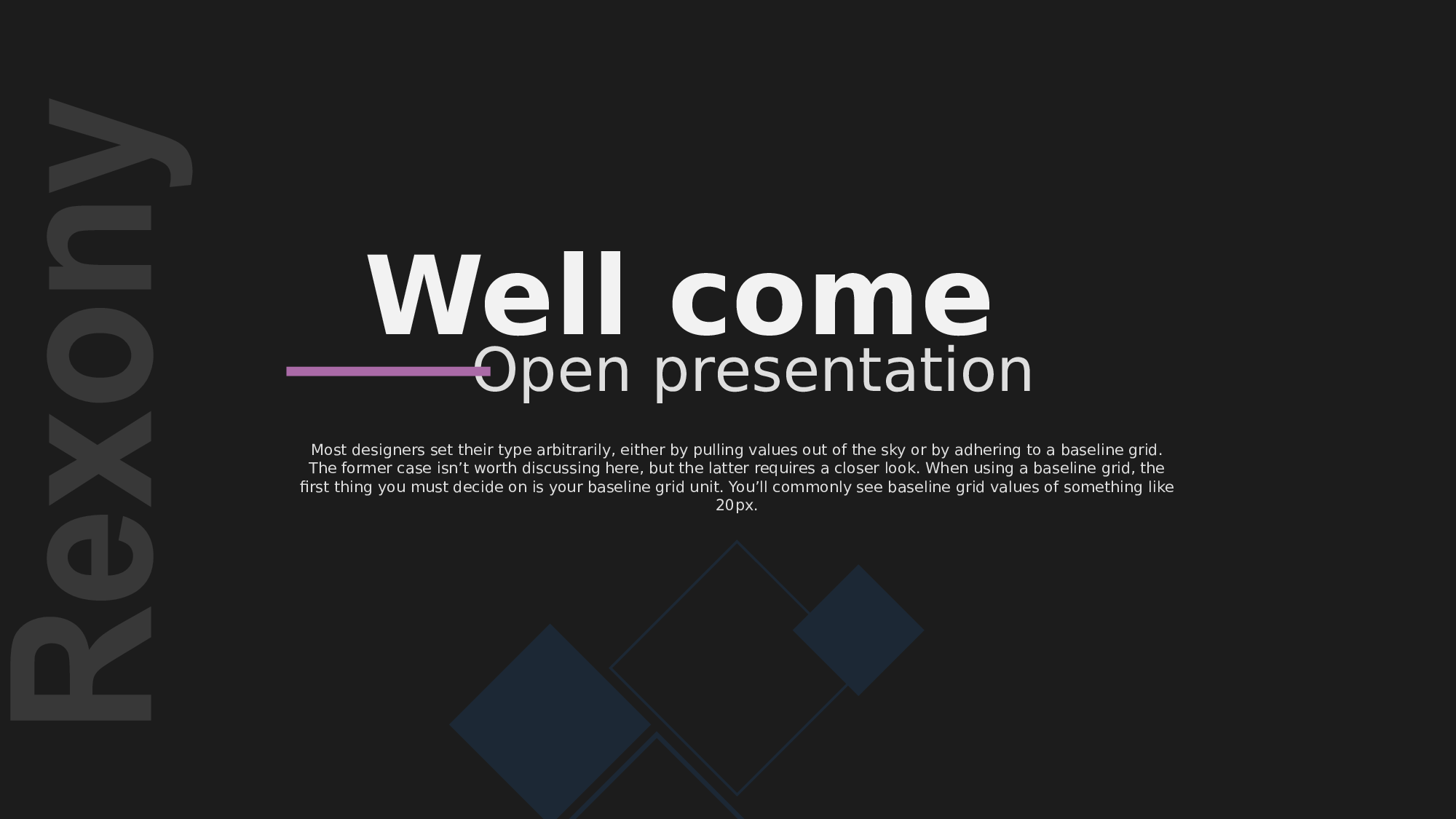 Rexony

Well come

Open presentation

Most designers set their type arbitrarily, either by pulling values out of the sky or by adhering to a baseline grid. The former case isn’t worth discussing here, but the latter requires a closer look. When using a baseline grid, the first thing you must decide on is your baseline grid unit. You’ll commonly see baseline grid values of something like 20px.